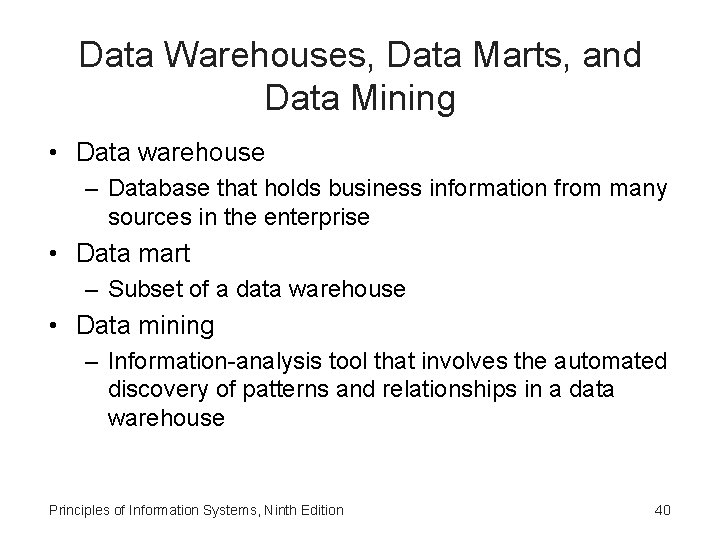 Data Warehouses, Data Marts, and Data Mining

• Data warehouse
– Database that holds business information from many sources in the enterprise
• Data mart
– Subset of a data warehouse
• Data mining
– Information-analysis tool that involves the automated discovery of patterns and relationships in a data warehouse

Principles of Information Systems, Ninth Edition

40